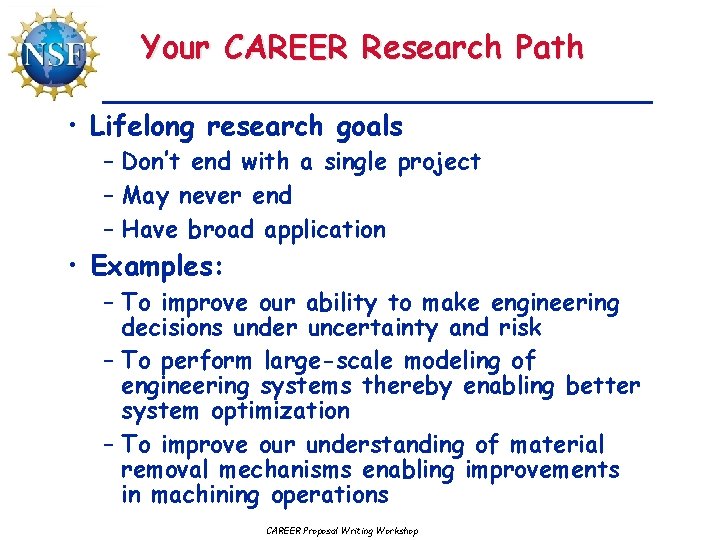 NSF

Your CAREER Research Path

• Lifelong research goals
– Don't end with a single project
– May never end
– Have broad application

• Examples:
– To improve our ability to make engineering decisions under uncertainty and risk
– To perform large-scale modeling of engineering systems thereby enabling better system optimization
– To improve our understanding of material removal mechanisms enabling improvements in machining operations

CAREER Proposal Writing Workshop